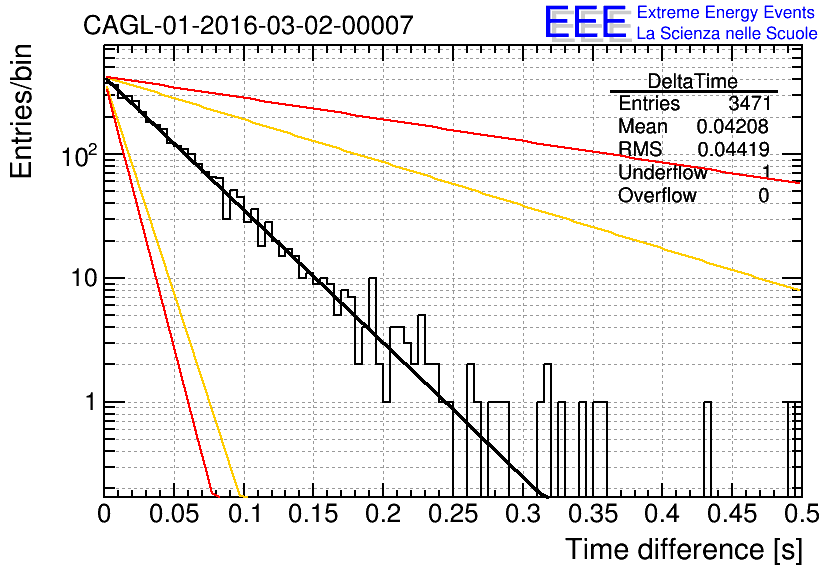 CAGL-01-2016-03-02-00007

EEE Extreme Energy Events
La Scienza nelle Scuole

| DeltaTime | |
|---|---|
| Entries | 3471 |
| Mean | 0.04208 |
| RMS | 0.04419 |
| Underflow | 1 |
| Overflow | 0 |

Entries/bin

$10^2$

10

1

0 0.05 0.1 0.15 0.2 0.25 0.3 0.35 0.4 0.45 0.5

Time difference [s]